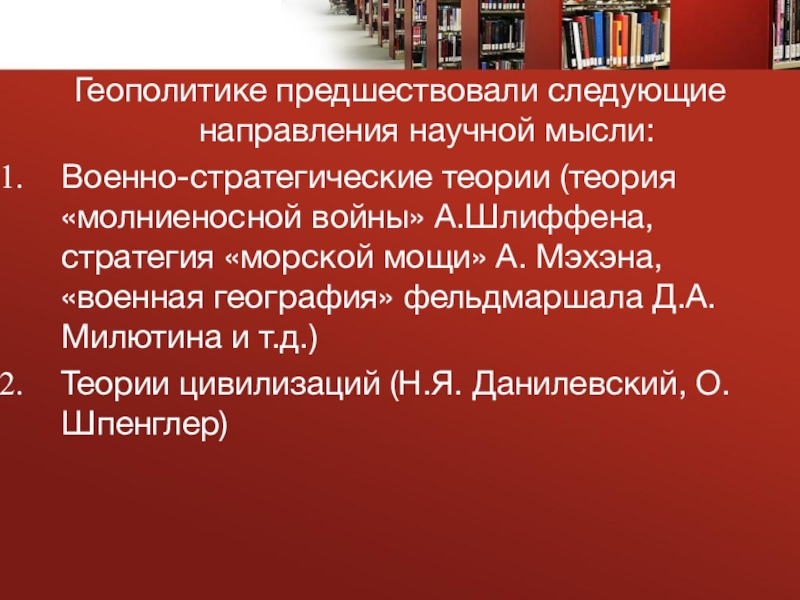 Геополитике предшествовали следующие направления научной мысли:

1. Военно-стратегические теории (теория «молниеносной войны» А.Шлиффена, стратегия «морской мощи» А. Мэхэна, «военная география» фельдмаршала Д.А. Милютина и т.д.)
2. Теории цивилизаций (Н.Я. Данилевский, О. Шпенглер)